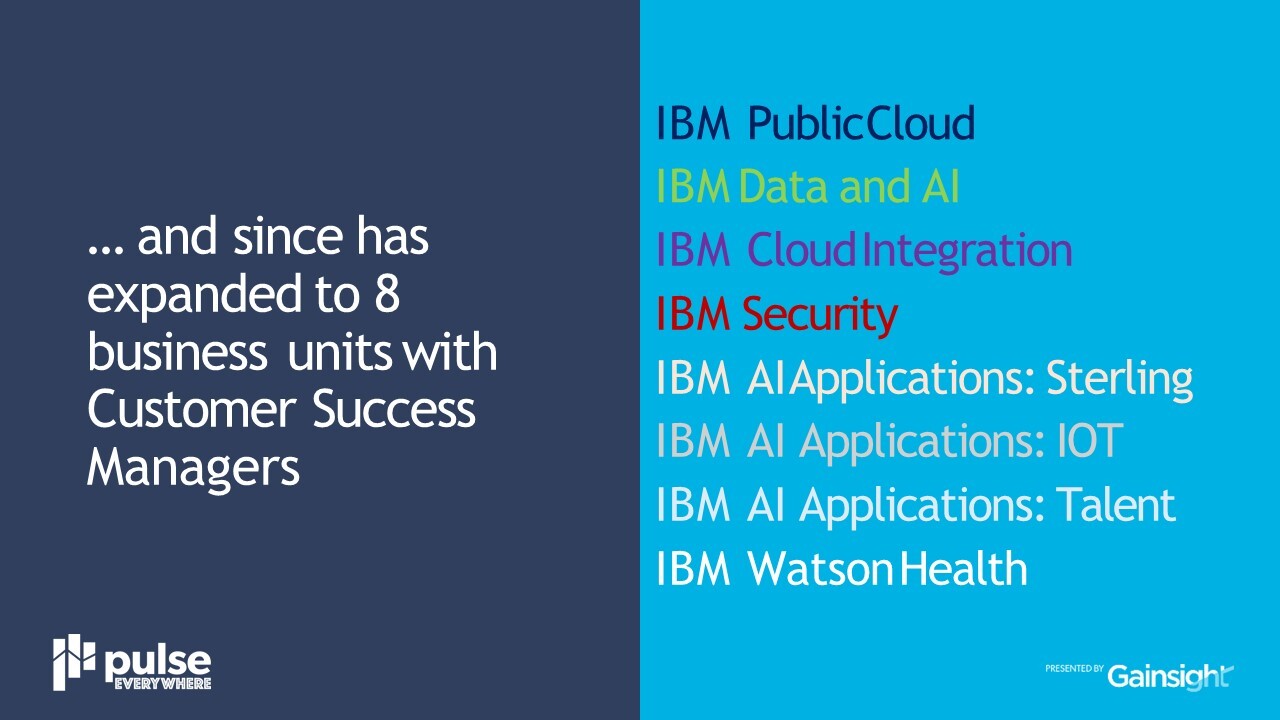 ... and since has expanded to 8 business units with Customer Success Managers

IBM Public Cloud
IBM Data and AI
IBM Cloud Integration
IBM Security
IBM AI Applications: Sterling
IBM AI Applications: IOT
IBM AI Applications: Talent
IBM Watson Health

pulse EVERYWHERE

PRESENTED BY Gainsight